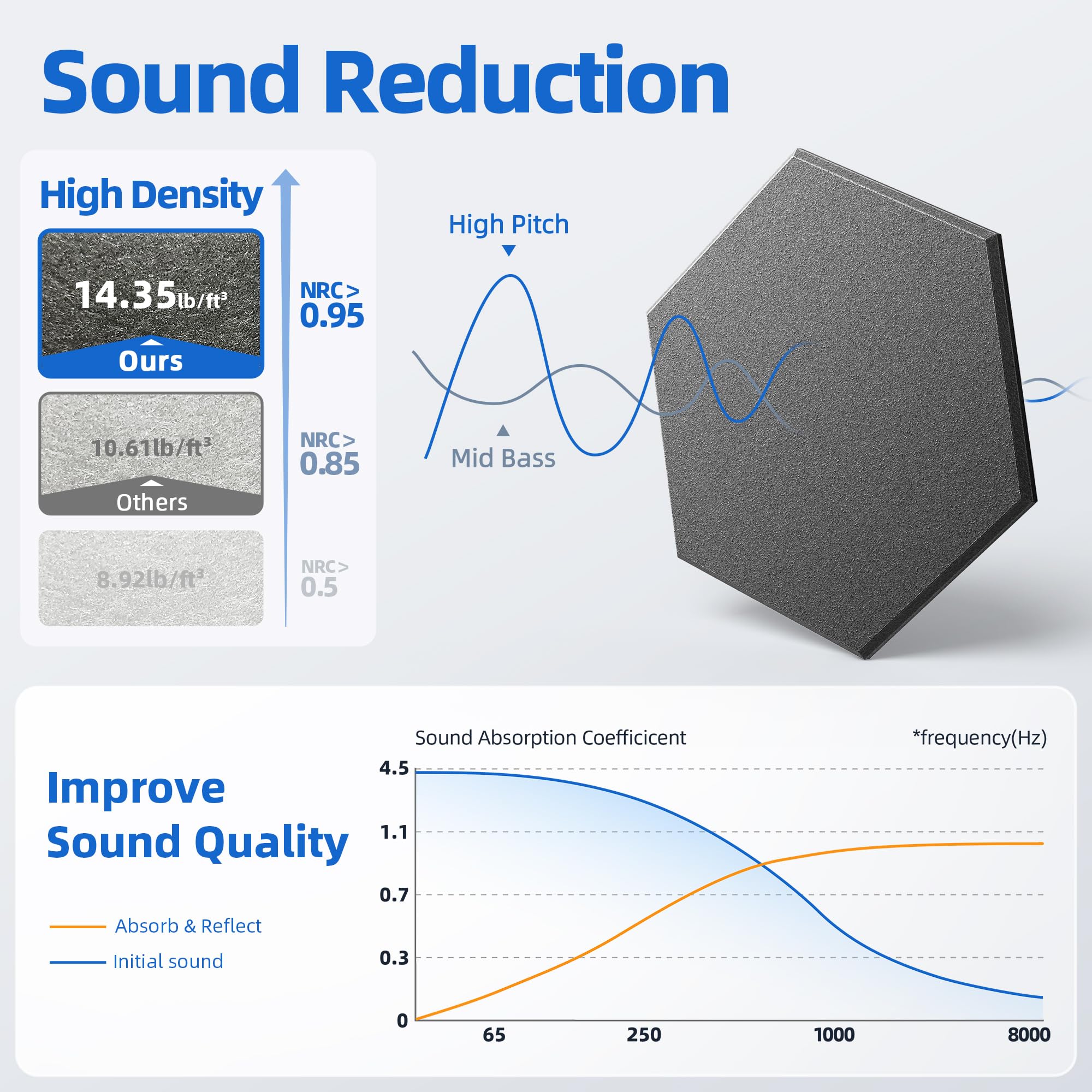 Sound Reduction

High Density

14.35lb/ft³
Ours

NRC>
0.95

10.61lb/ft³
Others

NRC>
0.85

8.92lb/ft³

NRC>
0.5

High Pitch

Mid Bass

Improve Sound Quality

Absorb & Reflect
Initial sound

Sound Absorption Coefficicent

*frequency(Hz)

4.5
1.1
0.7
0.3
0

65
250
1000
8000